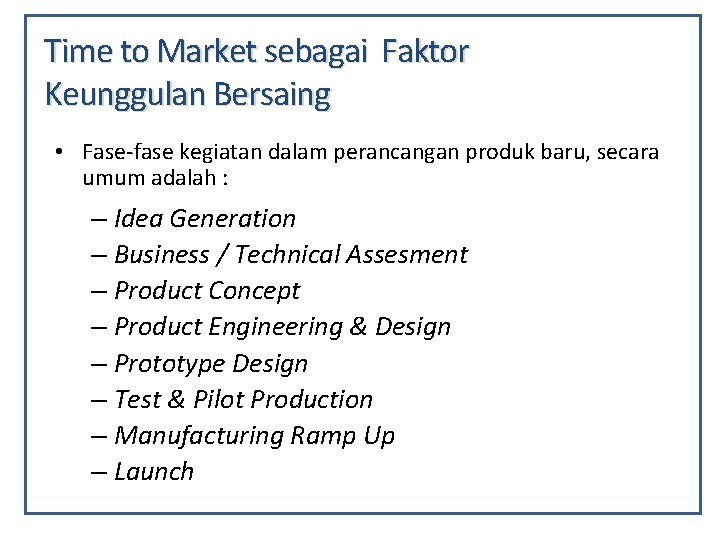 Time to Market sebagai Faktor Keunggulan Bersaing

• Fase-fase kegiatan dalam perancangan produk baru, secara umum adalah :

– Idea Generation
– Business / Technical Assesment
– Product Concept
– Product Engineering & Design
– Prototype Design
– Test & Pilot Production
– Manufacturing Ramp Up
– Launch